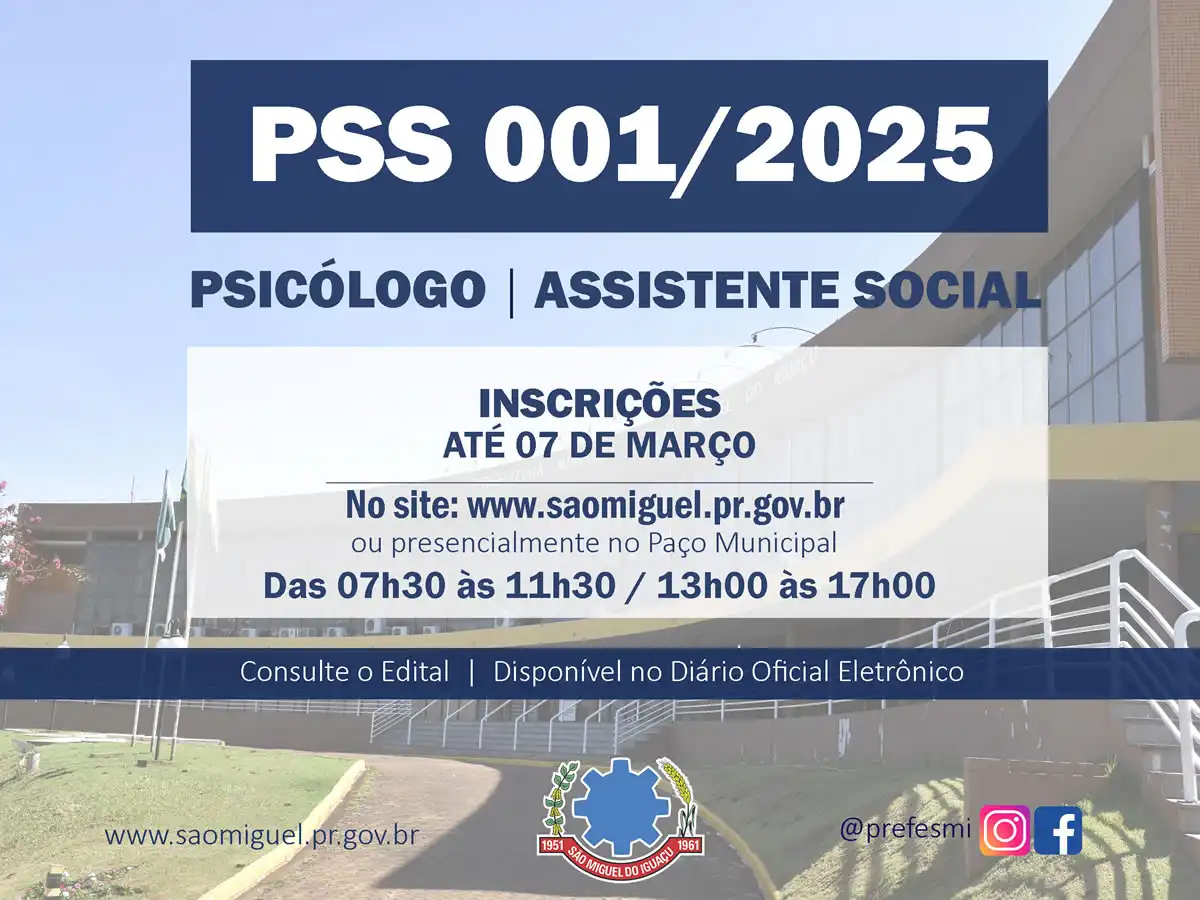 PSS 001/2025

PSICÓLOGO | ASSISTENTE SOCIAL

INSCRIÇÕES
ATÉ 07 DE MARÇO

No site: www.saomiguel.pr.gov.br
ou presencialmente no Paço Municipal
Das 07h30 às 11h30 / 13h00 às 17h00

Consulte o Edital | Disponível no Diário Oficial Eletrônico

www.saomiguel.pr.gov.br

1951 SÃO MIGUEL DO IGUAÇU 1961

@prefesmi